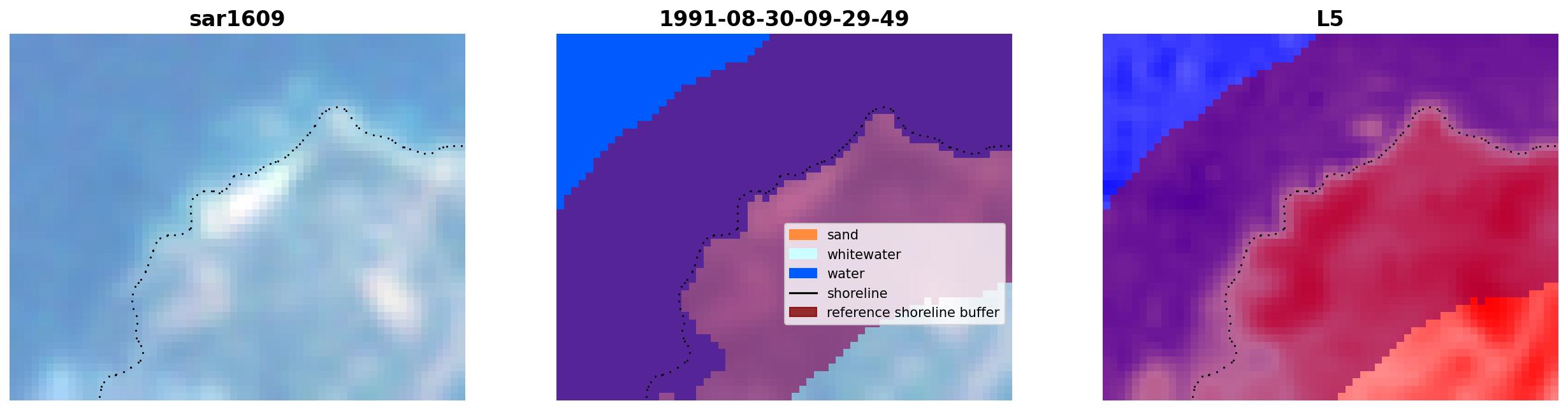 sar1609

1991-08-30-09-29-49

sand
whitewater
water
shoreline
reference shoreline buffer

L5